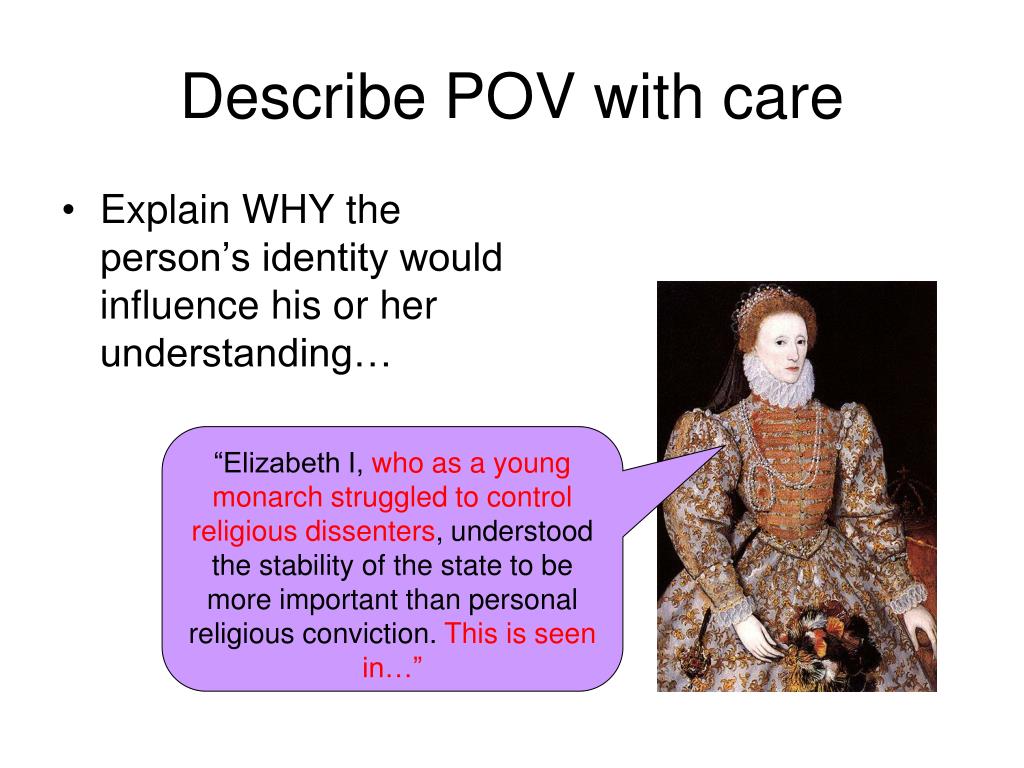 Describe POV with care

• Explain WHY the person’s identity would influence his or her understanding…

“Elizabeth I, who as a young monarch struggled to control religious dissenters, understood the stability of the state to be more important than personal religious conviction. This is seen in…”